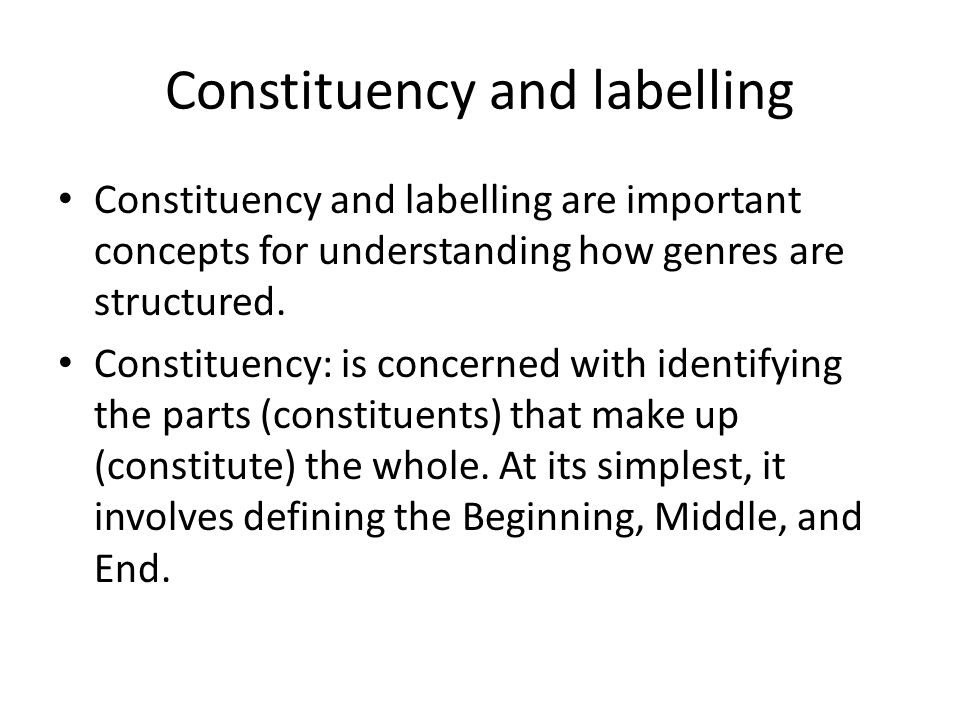 Constituency and labelling

• Constituency and labelling are important concepts for understanding how genres are structured.

• Constituency: is concerned with identifying the parts (constituents) that make up (constitute) the whole. At its simplest, it involves defining the Beginning, Middle, and End.